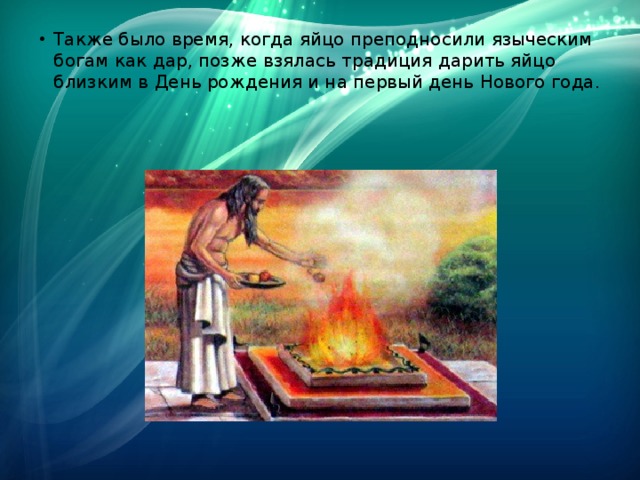 • Также было время, когда яйцо преподносили языческим богам как дар, позже взялась традиция дарить яйцо близким в День рождения и на первый день Нового года.